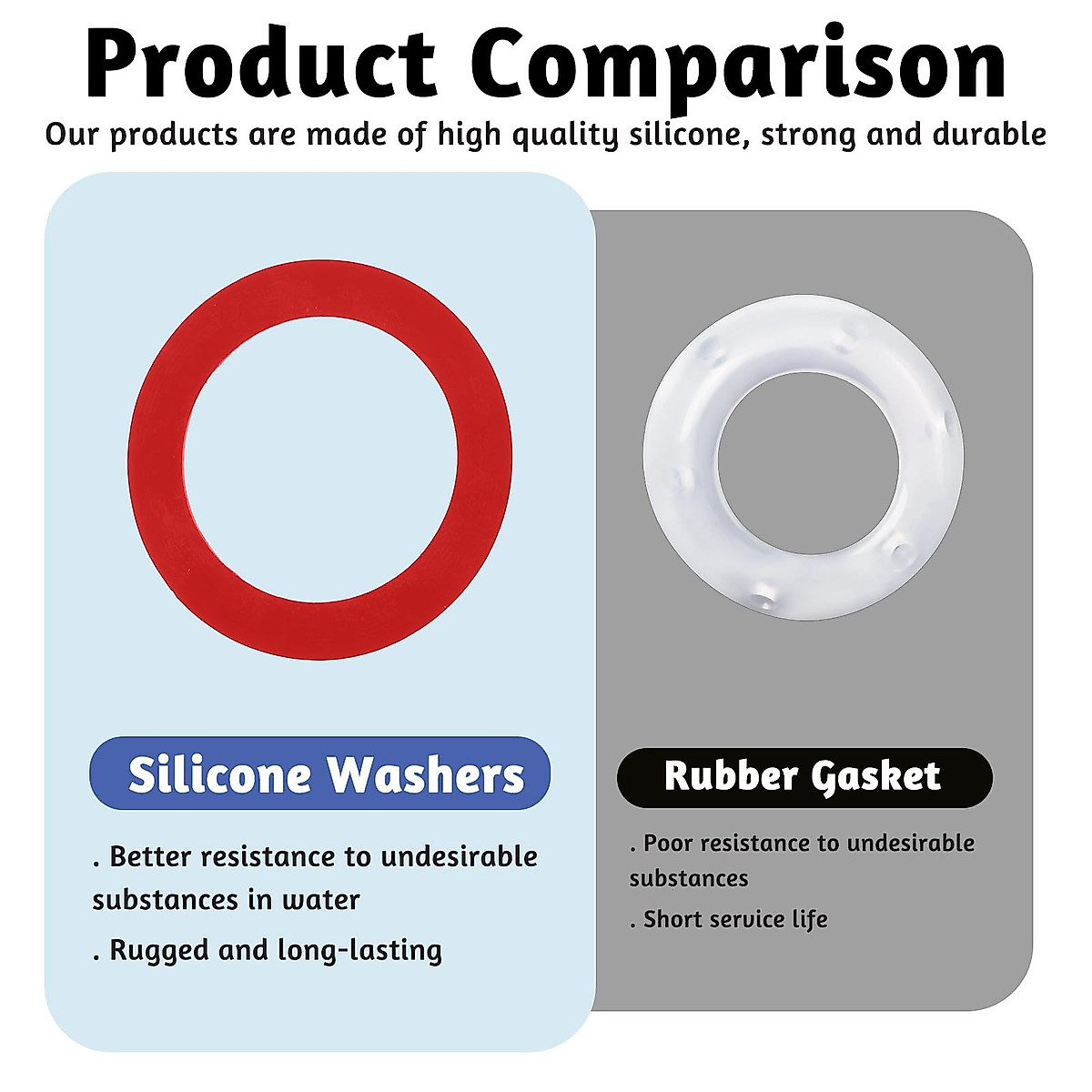 Product Comparison

Our products are made of high quality silicone, strong and durable

Silicone Washers

. Better resistance to undesirable substances in water

. Rugged and long-lasting

Rubber Gasket

. Poor resistance to undesirable substances

. Short service life